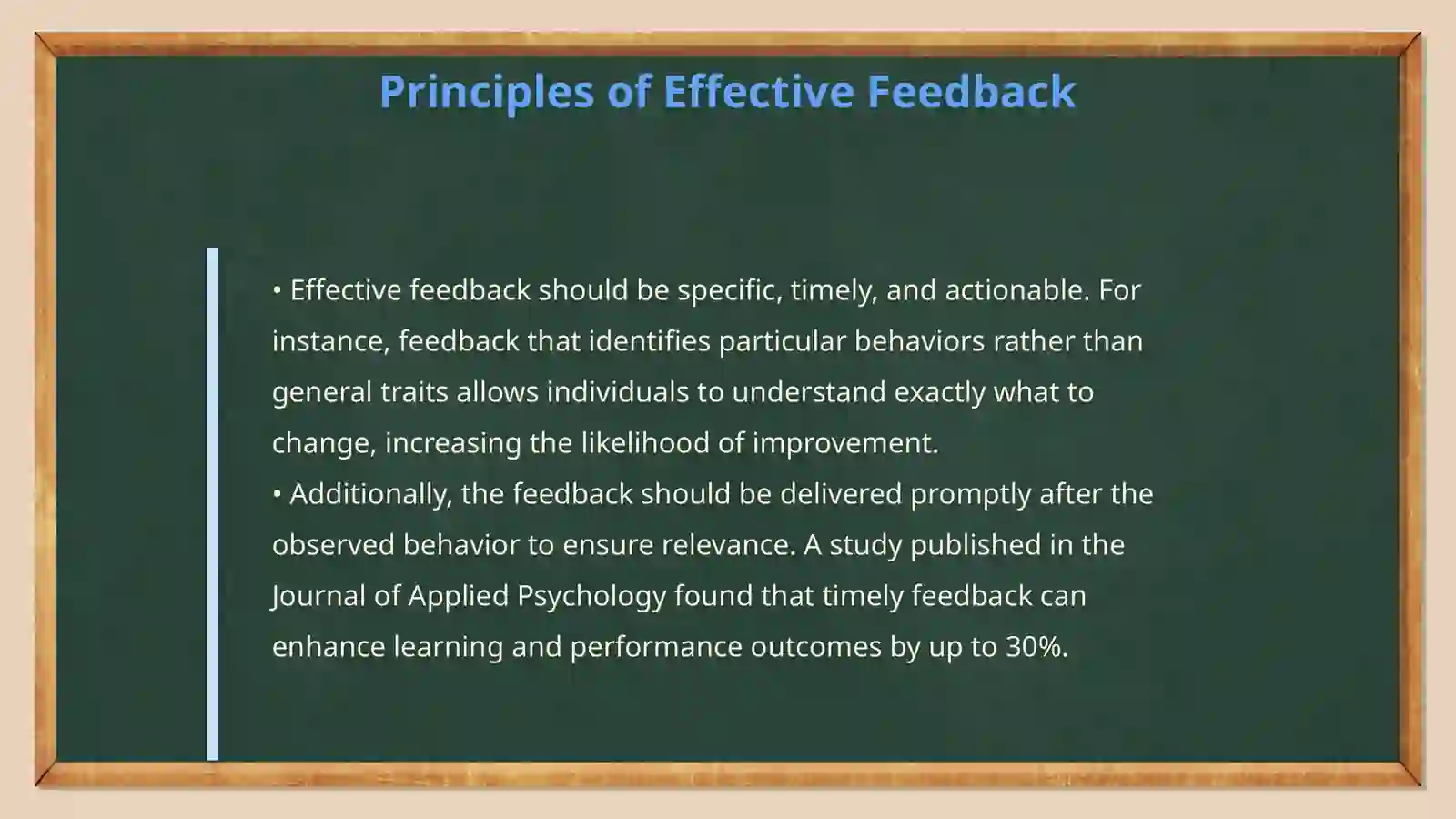 Principles of Effective Feedback

• Effective feedback should be specific, timely, and actionable. For instance, feedback that identifies particular behaviors rather than general traits allows individuals to understand exactly what to change, increasing the likelihood of improvement.
• Additionally, the feedback should be delivered promptly after the observed behavior to ensure relevance. A study published in the Journal of Applied Psychology found that timely feedback can enhance learning and performance outcomes by up to 30%.